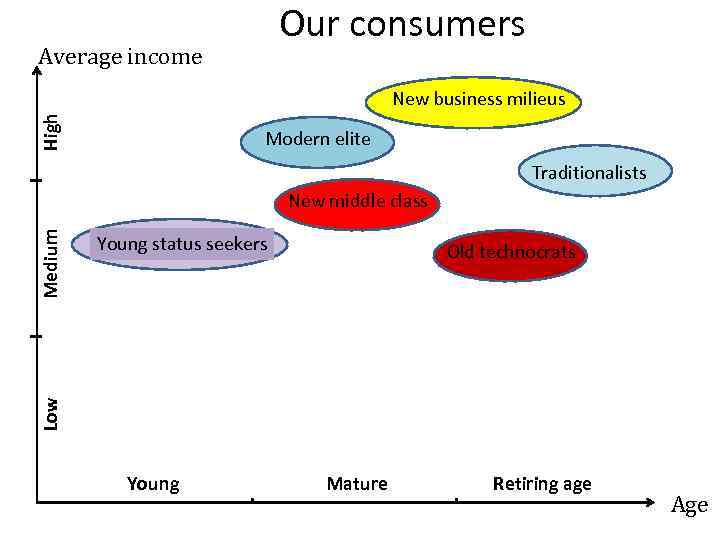 Our consumers

Average income

High

Medium

Low

New business milieus

Modern elite

Traditionalists

New middle class

Young status seekers

Old technocrats

Young

Mature

Retiring age

Age